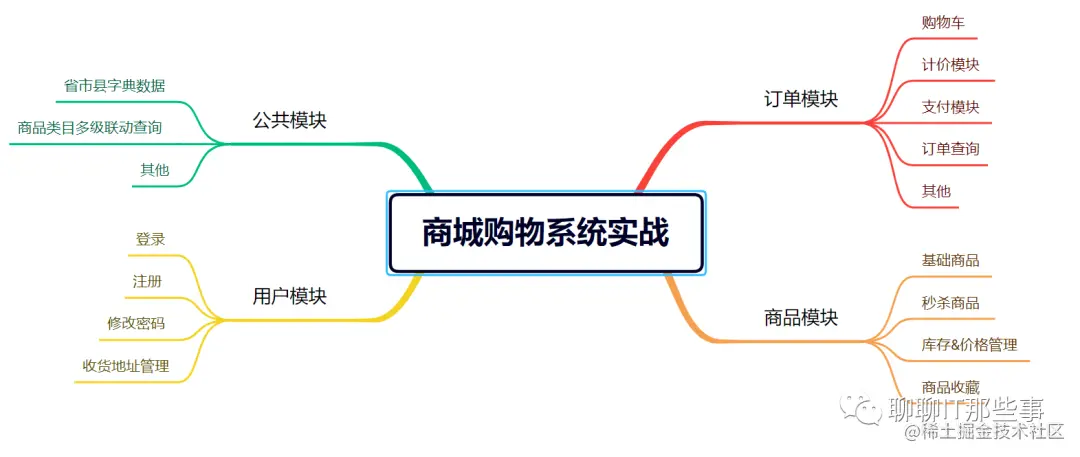 商城购物系统实战

公共模块
省市县字典数据
商品类目多级联动查询
其他

用户模块
登录
注册
修改密码
收货地址管理

订单模块
购物车
计价模块
支付模块
订单查询
其他

商品模块
基础商品
秒杀商品
库存&价格管理
商品收藏

聊聊IT那些事
@稀土掘金技术社区